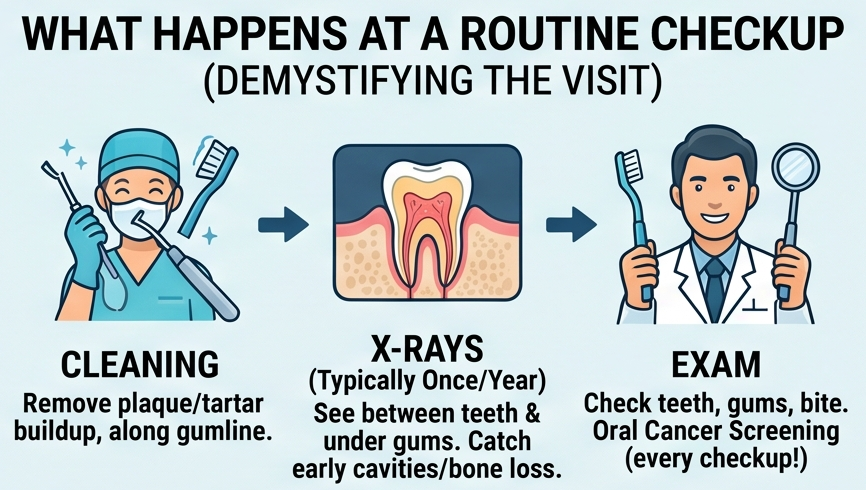 WHAT HAPPENS AT A ROUTINE CHECKUP
(DEMYSTIFYING THE VISIT)

CLEANING
Remove plaque/tartar buildup, along gumline.

X-RAYS
(Typically Once/Year)
See between teeth & under gums. Catch early cavities/bone loss.

EXAM
Check teeth, gums, bite. Oral Cancer Screening (every checkup!)